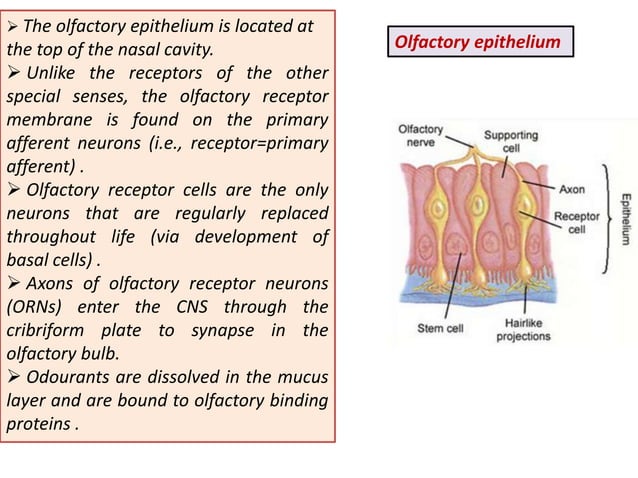 ➢ The olfactory epithelium is located at the top of the nasal cavity.

➢ Unlike the receptors of the other special senses, the olfactory receptor membrane is found on the primary afferent neurons (i.e., receptor=primary afferent) .

➢ Olfactory receptor cells are the only neurons that are regularly replaced throughout life (via development of basal cells) .

➢ Axons of olfactory receptor neurons (ORNs) enter the CNS through the cribriform plate to synapse in the olfactory bulb.

➢ Odourants are dissolved in the mucus layer and are bound to olfactory binding proteins .

Olfactory epithelium

Olfactory nerve
Supporting cell
Axon
Receptor cell
Epithelium
Stem cell
Hairlike projections